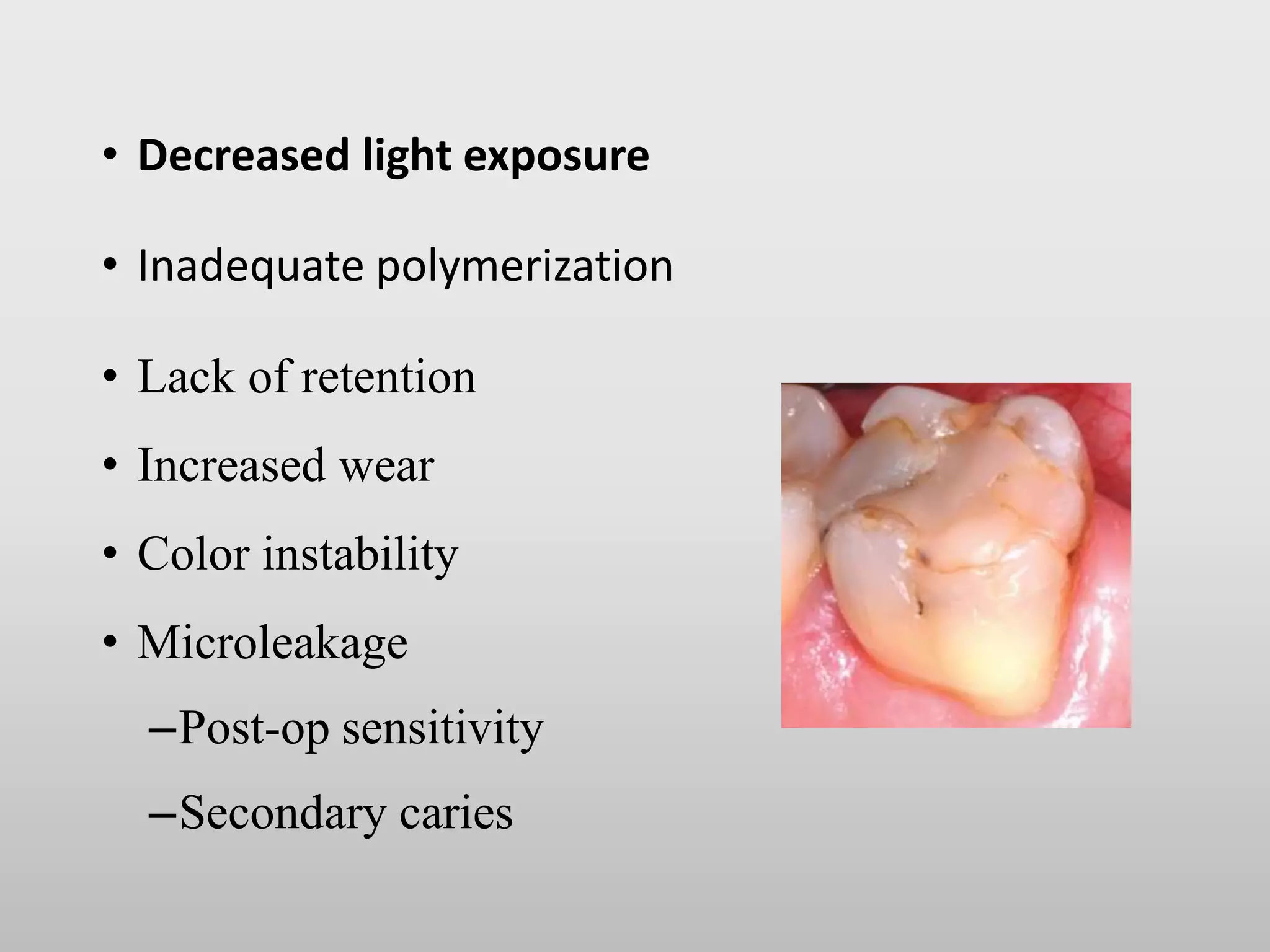 • Decreased light exposure

• Inadequate polymerization

• Lack of retention

• Increased wear

• Color instability

• Microleakage

–Post-op sensitivity

–Secondary caries